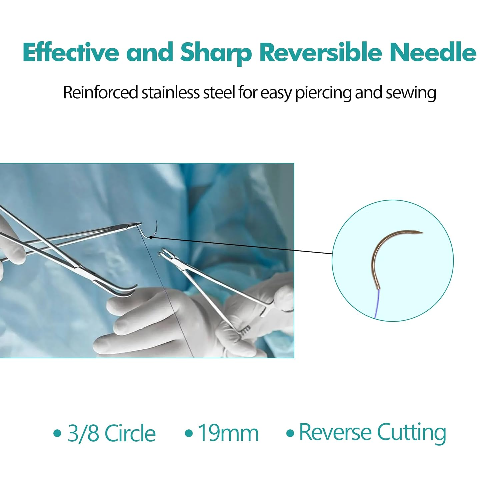 Effective and Sharp Reversible Needle

Reinforced stainless steel for easy piercing and sewing

• 3/8 Circle • 19mm • Reverse Cutting